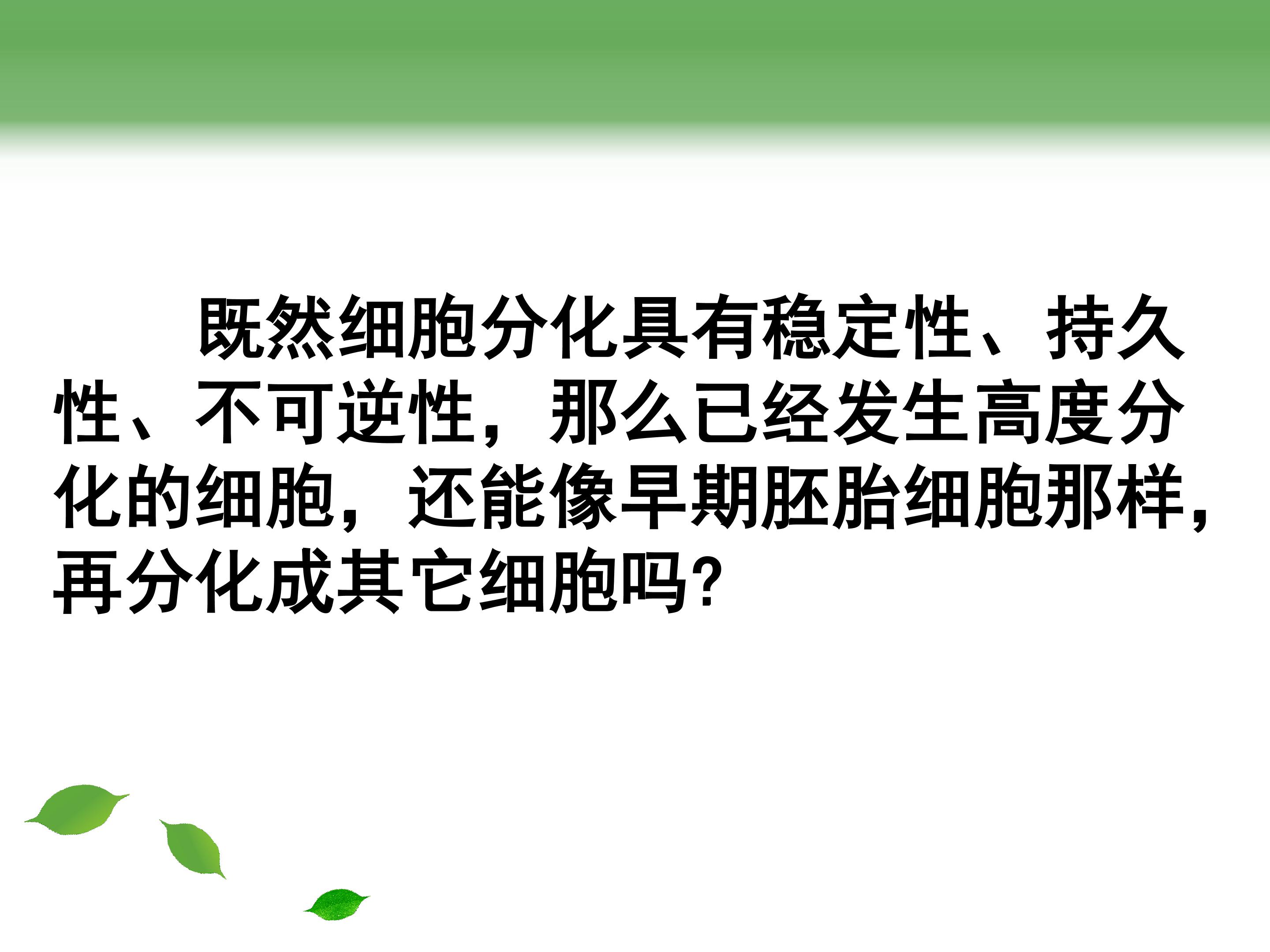 既然细胞分化具有稳定性、持久性、不可逆性，那么已经发生高度分化的细胞，还能像早期胚胎细胞那样，再分化成其它细胞吗?